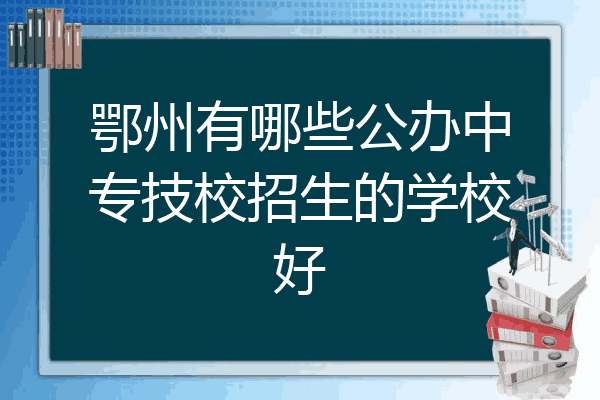 鄂州有哪些公办中专技校招生的学校好